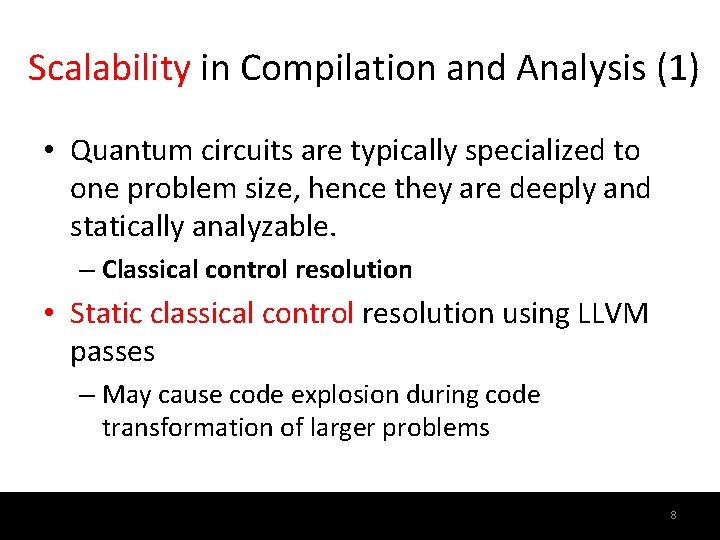 Scalability in Compilation and Analysis (1)

• Quantum circuits are typically specialized to one problem size, hence they are deeply and statically analyzable.
– Classical control resolution

• Static classical control resolution using LLVM passes
– May cause code explosion during code transformation of larger problems

8